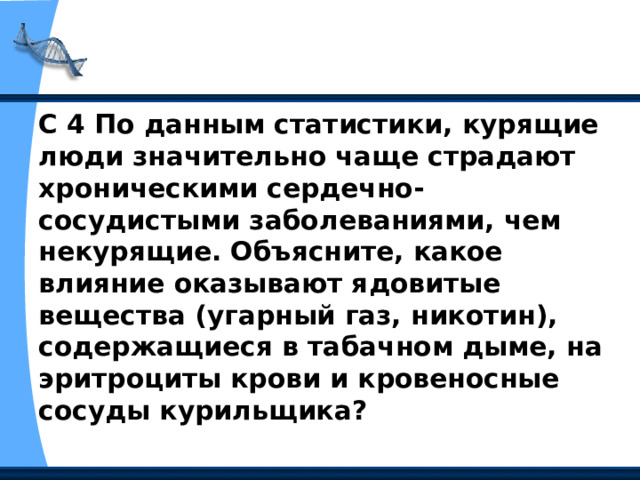 С 4 По данным статистики, курящие люди значительно чаще страдают хроническими сердечно-сосудистыми заболеваниями, чем некурящие. Объясните, какое влияние оказывают ядовитые вещества (угарный газ, никотин), содержащиеся в табачном дыме, на эритроциты крови и кровеносные сосуды курильщика?